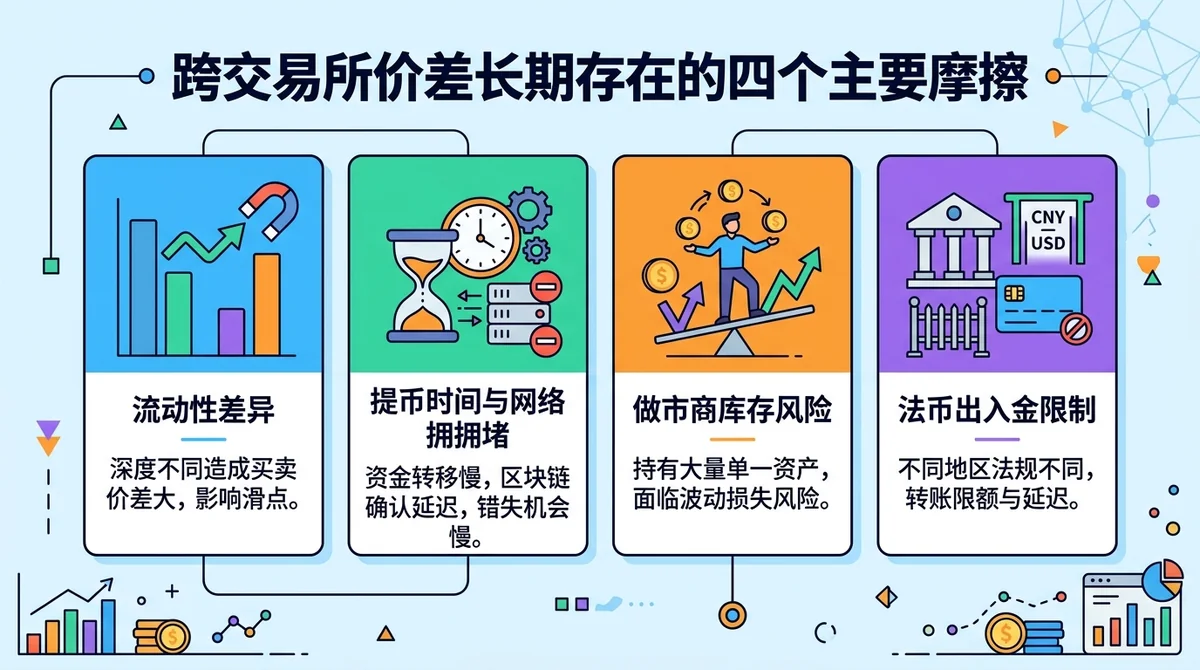 跨交易所价差长期存在的四个主要摩擦

流动性差异

深度不同造成买卖价差大，影响滑点。

提币时间与网络拥拥堵

资金转移慢，区块链确认延迟，错失机会慢。

做市商库存风险

持有大量单一资产，面临波动损失风险。

CNY
USD

法币出入金限制

不同地区法规不同，转账限额与延迟。